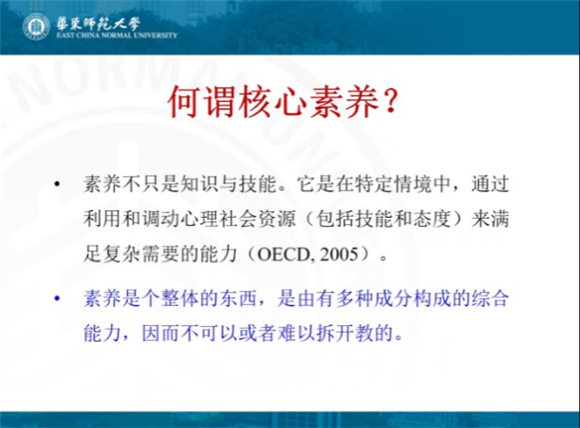 華東師範大學
EAST CHINA NORMAL UNIVERSITY

何谓核心素养？

• 素养不只是知识与技能。它是在特定情境中，通过利用和调动心理社会资源（包括技能和态度）来满足复杂需要的能力（OECD, 2005）。

• 素养是个整体的东西，是由有多种成分构成的综合能力，因而不可以或者难以拆开教的。